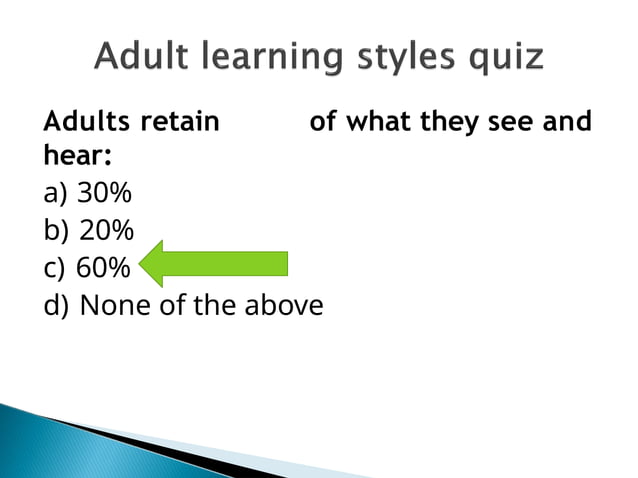 Adult learning styles quiz

Adults retain of what they see and hear:

a) 30%

b) 20%

c) 60%

d) None of the above